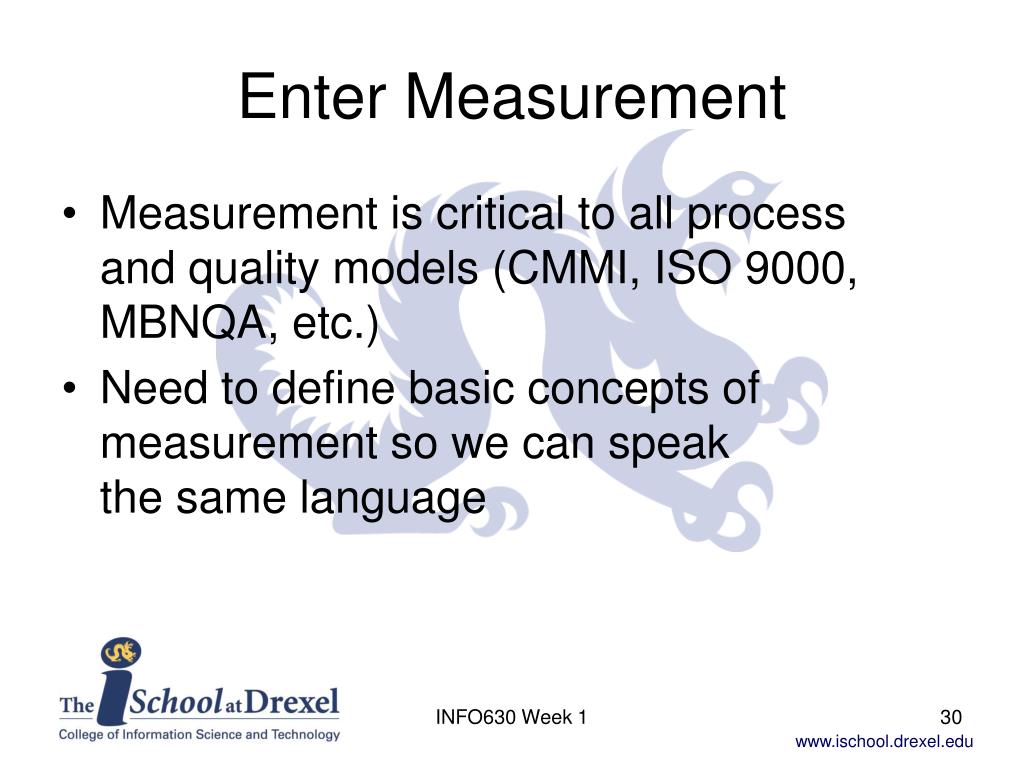 Enter Measurement

• Measurement is critical to all process and quality models (CMMI, ISO 9000, MBNQA, etc.)
• Need to define basic concepts of measurement so we can speak the same language

The iSchool at Drexel
College of Information Science and Technology

INFO630 Week 1

30

www.ischool.drexel.edu